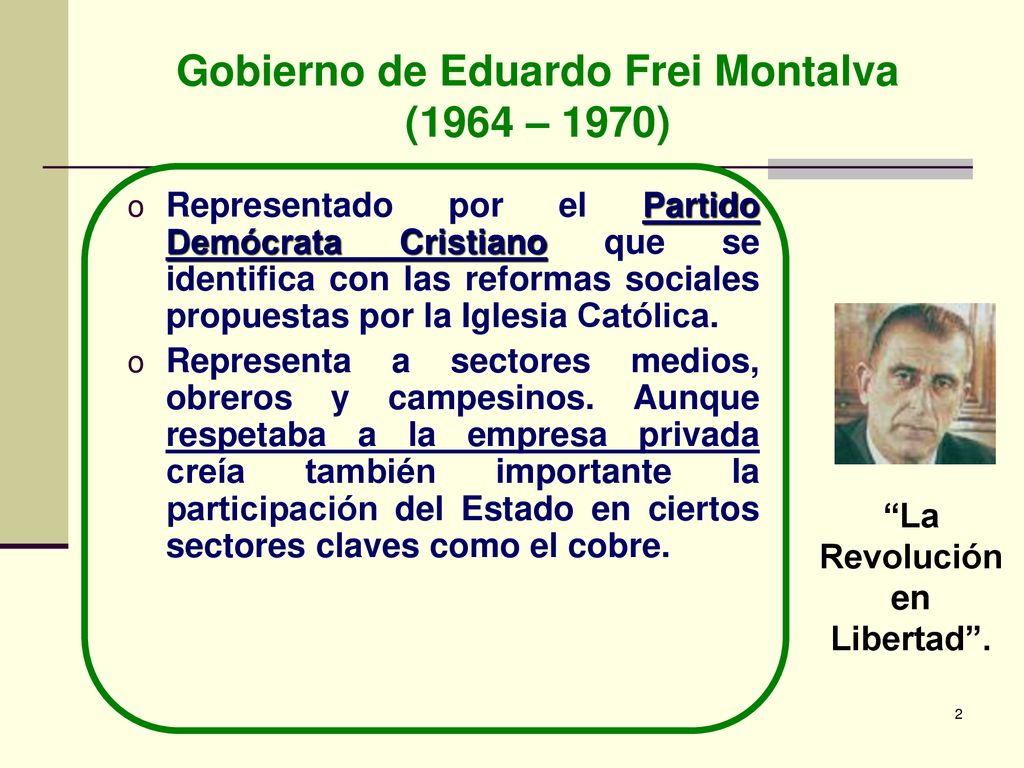 Gobierno de Eduardo Frei Montalva (1964 – 1970)

o Representado por el Partido Demócrata Cristiano que se identifica con las reformas sociales propuestas por la Iglesia Católica.

o Representa a sectores medios, obreros y campesinos. Aunque respetaba a la empresa privada creía también importante la participación del Estado en ciertos sectores claves como el cobre.

“La Revolución en Libertad”.

2